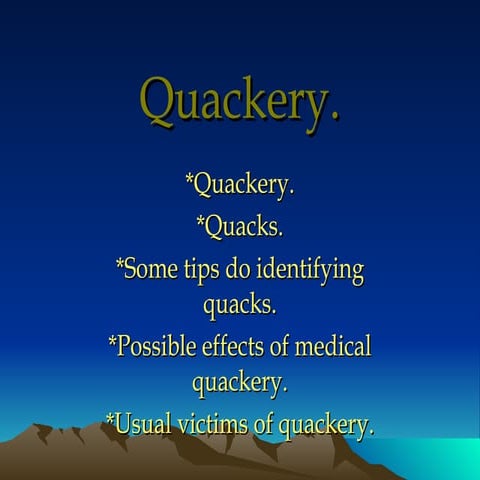 Quackery.

*Quackery.

*Quacks.

*Some tips do identifying quacks.

*Possible effects of medical quackery.

*Usual victims of quackery.